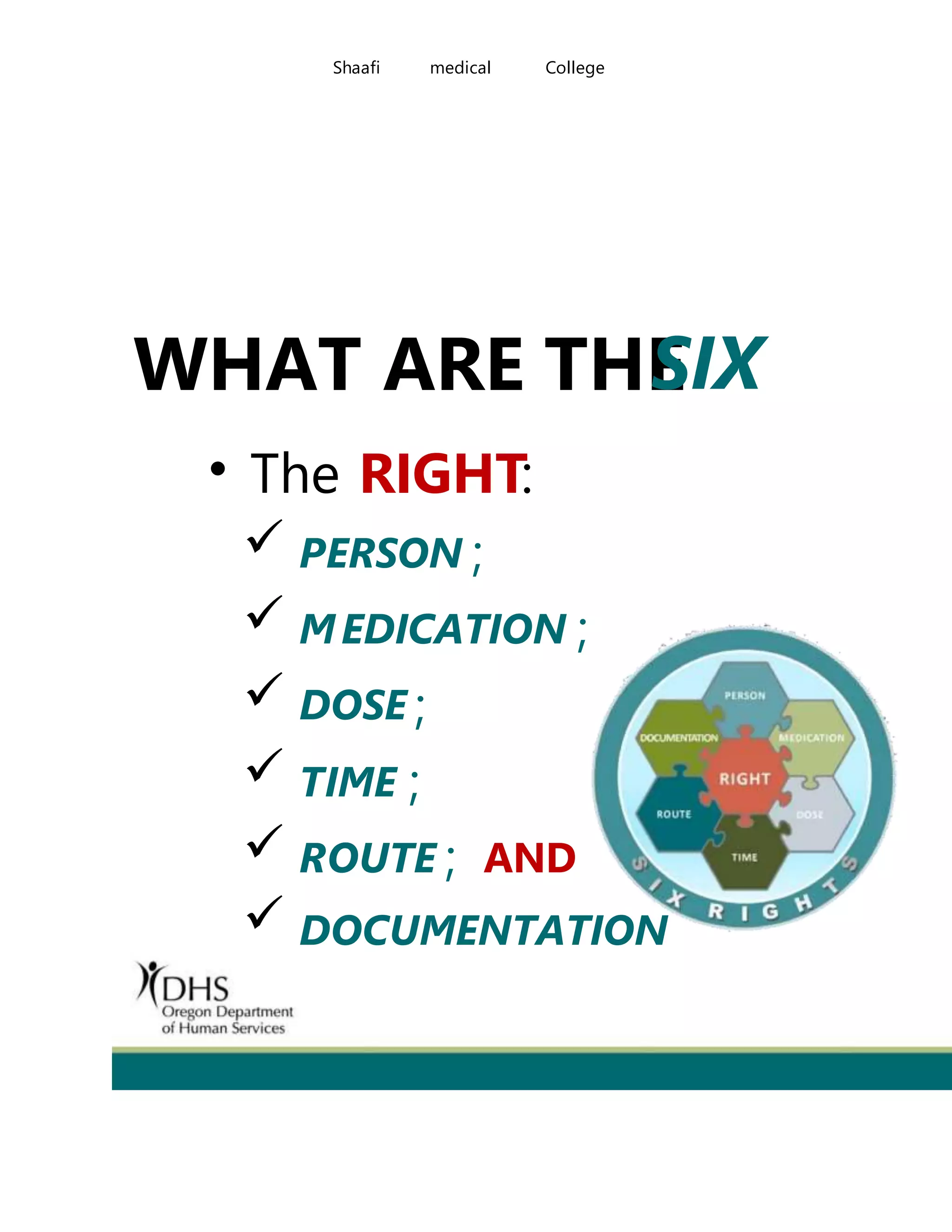 Shaafi medical College

WHAT ARE THE SIX

• The RIGHT:

✓ PERSON ;

✓ MEDICATION ;

✓ DOSE ;

✓ TIME ;

✓ ROUTE ; AND

✓ DOCUMENTATION

PERSON
DOCUMENTATION
MEDICATION
RIGHT
ROUTE
DOSE
TIME
SIX RIGHTS

DHS
Oregon Department of Human Services